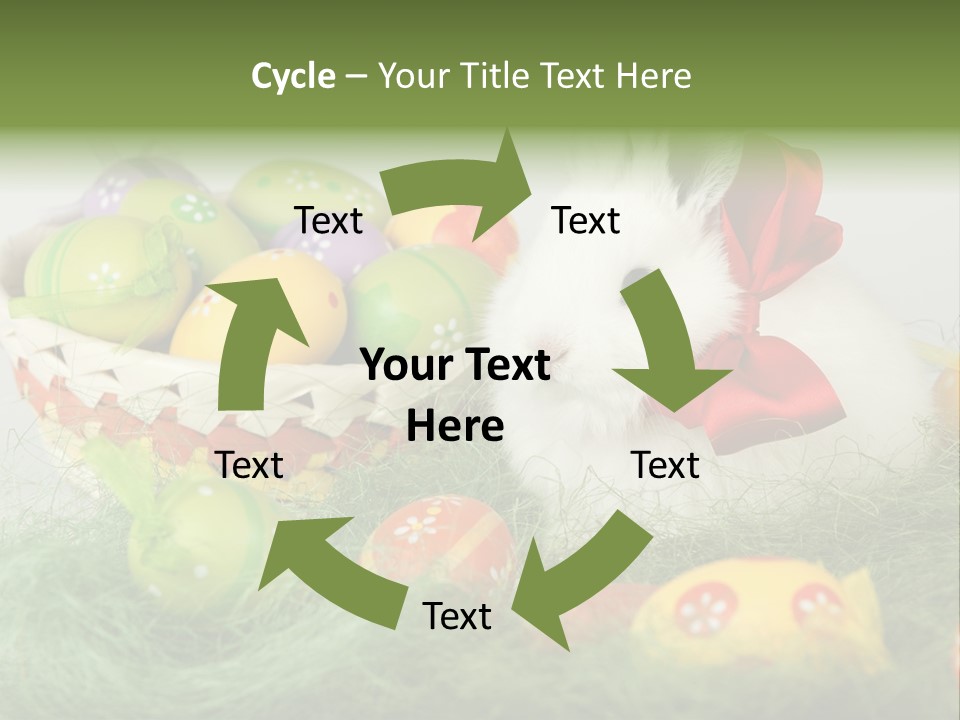 Cycle – Your Title Text Here

Text

Text

Your Text Here

Text

Text

Text